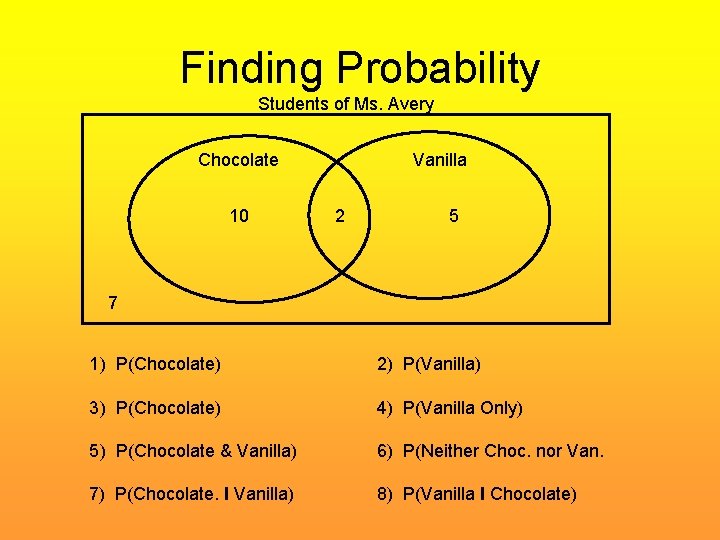 Finding Probability

Students of Ms. Avery

Chocolate

Vanilla

10

2

5

7

1) P(Chocolate)

2) P(Vanilla)

3) P(Chocolate)

4) P(Vanilla Only)

5) P(Chocolate & Vanilla)

6) P(Neither Choc. nor Van.

7) P(Chocolate. I Vanilla)

8) P(Vanilla I Chocolate)